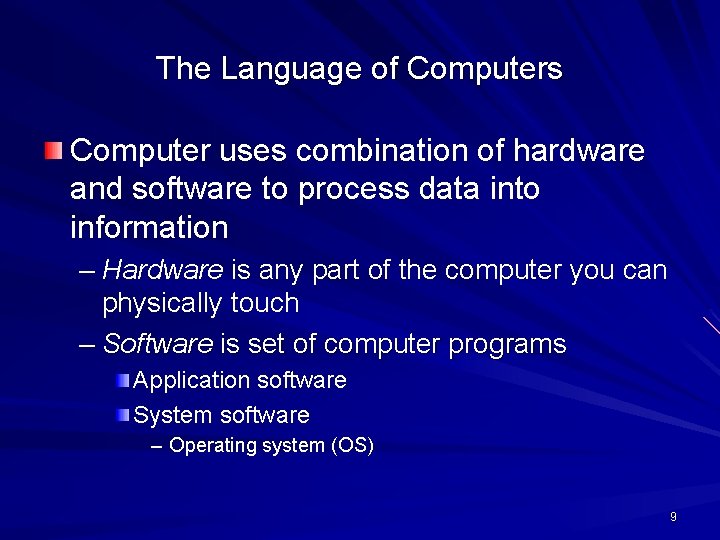 The Language of Computers

Computer uses combination of hardware and software to process data into information

– Hardware is any part of the computer you can physically touch

– Software is set of computer programs

Application software

System software

– Operating system (OS)

9